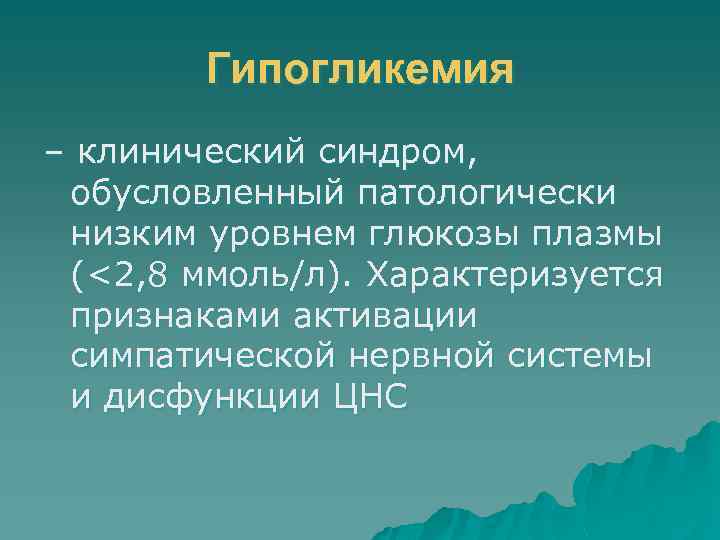 Гипогликемия

– клинический синдром, обусловленный патологически низким уровнем глюкозы плазмы (<2,8 ммоль/л). Характеризуется признаками активации симпатической нервной системы и дисфункции ЦНС